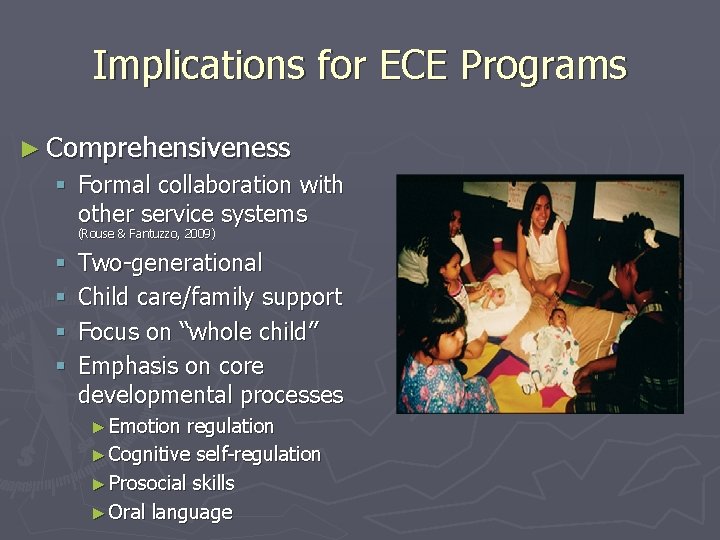 Implications for ECE Programs

► Comprehensiveness
▪ Formal collaboration with other service systems (Rouse & Fantuzzo, 2009)
▪ Two-generational
▪ Child care/family support
▪ Focus on "whole child"
▪ Emphasis on core developmental processes
► Emotion regulation
► Cognitive self-regulation
► Prosocial skills
► Oral language